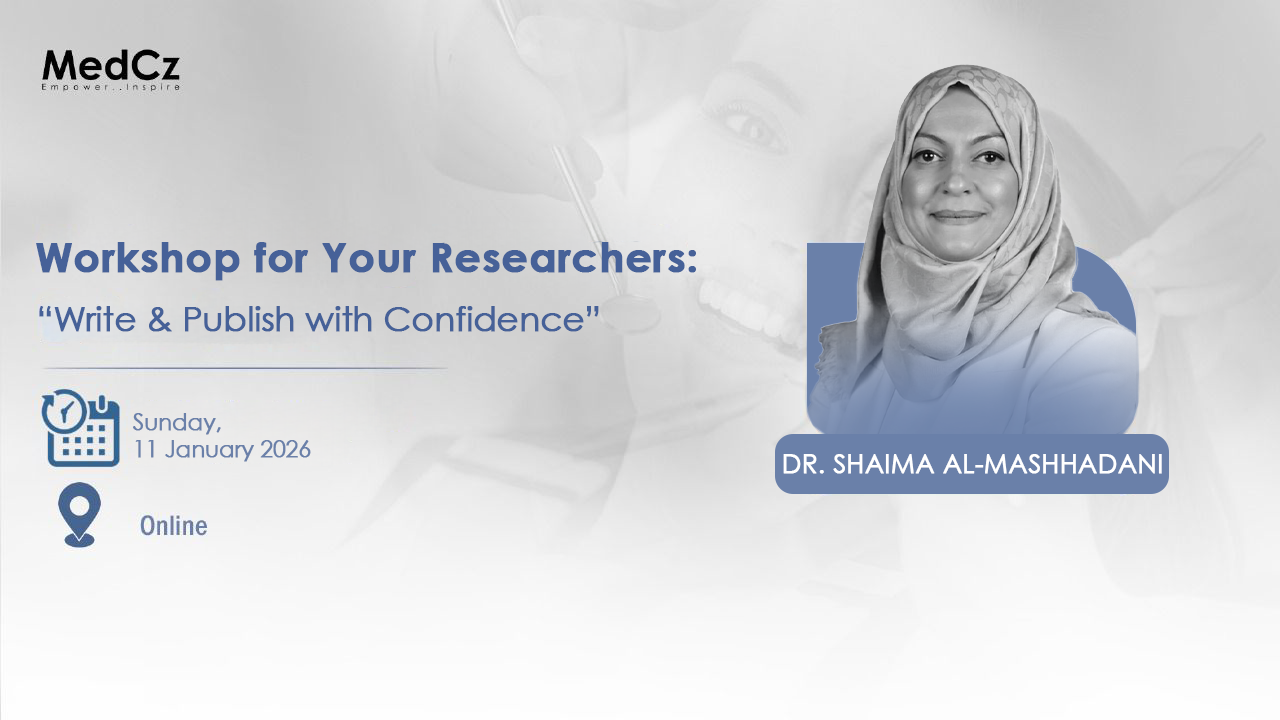 MedCz
Empower..Inspire

Workshop for Your Researchers:
“Write & Publish with Confidence”

Sunday,
11 January 2026

Online

DR. SHAIMA AL-MASHHADANI